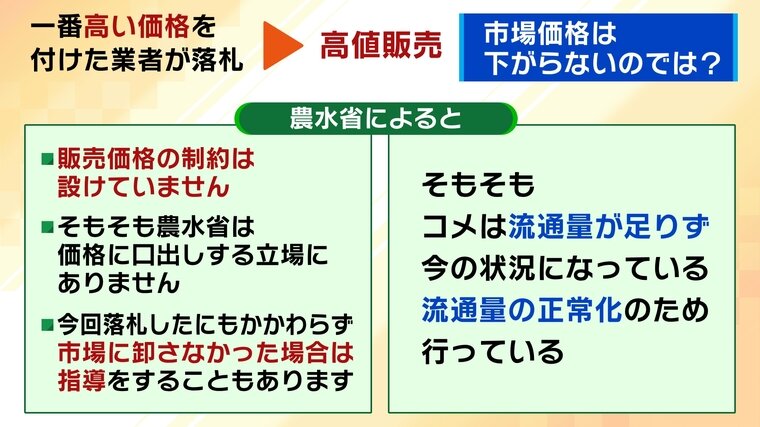 一番高い価格を付けた業者が落札

高値販売

市場価格は下がらないのでは？

農水省によると

■販売価格の制約は設けていません

■そもそも農水省は価格に口出しする立場にありません

■今回落札したにもかかわらず市場に卸さなかった場合は指導をすることもあります

そもそもコメは流通量が足りず今の状況になっている流通量の正常化のため行っている